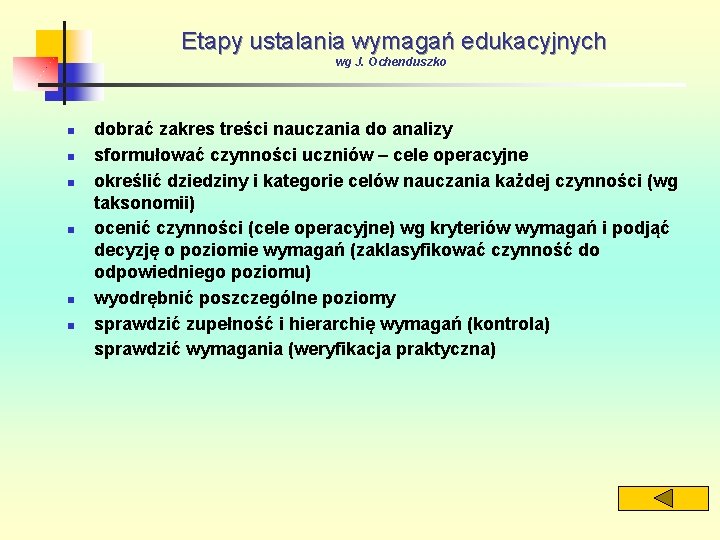 Etapy ustalania wymagań edukacyjnych
wg J. Ochenduszko

- dobrać zakres treści nauczania do analizy
- sformułować czynności uczniów – cele operacyjne
- określić dziedziny i kategorie celów nauczania każdej czynności (wg taksonomii)
- ocenić czynności (cele operacyjne) wg kryteriów wymagań i podjąć decyzję o poziomie wymagań (zaklasyfikować czynność do odpowiedniego poziomu)
- wyodrębnić poszczególne poziomy
- sprawdzić zupełność i hierarchię wymagań (kontrola)
sprawdzić wymagania (weryfikacja praktyczna)